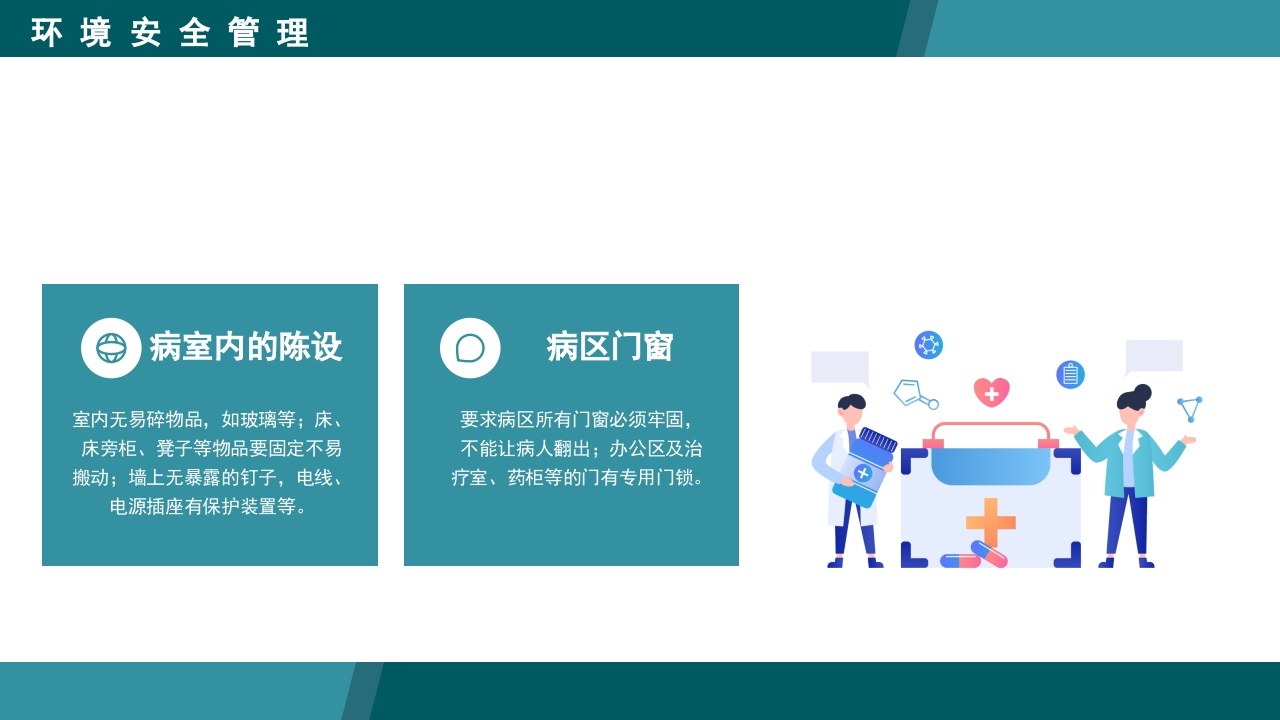 环境安全管理

病室内的陈设

室内无易碎物品，如玻璃等；床、床旁柜、凳子等物品要固定不易搬动；墙上无暴露的钉子，电线、电源插座有保护装置等。

病区门窗

要求病区所有门窗必须牢固，不能让病人翻出；办公区及治疗室、药柜等的门有专用门锁。